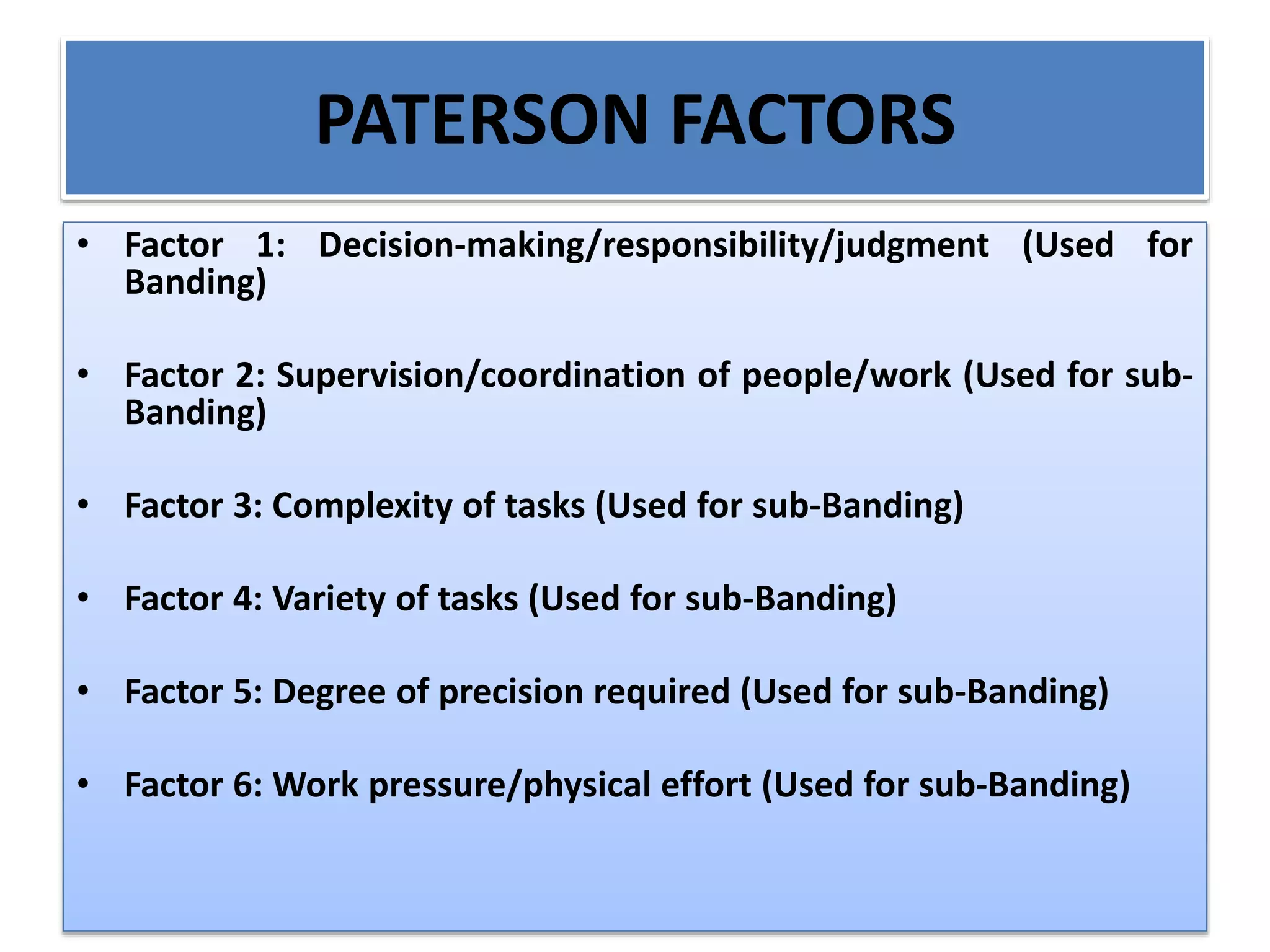 PATERSON FACTORS

• Factor 1: Decision-making/responsibility/judgment (Used for Banding)

• Factor 2: Supervision/coordination of people/work (Used for sub-Banding)

• Factor 3: Complexity of tasks (Used for sub-Banding)

• Factor 4: Variety of tasks (Used for sub-Banding)

• Factor 5: Degree of precision required (Used for sub-Banding)

• Factor 6: Work pressure/physical effort (Used for sub-Banding)